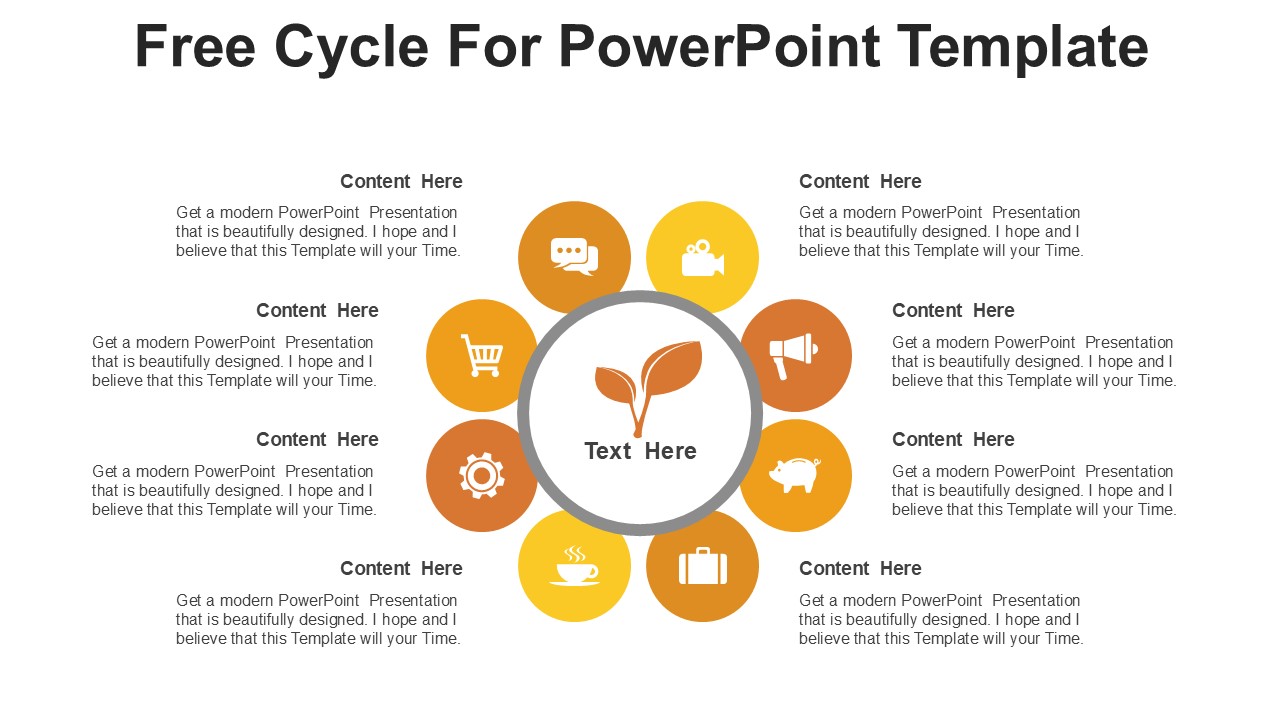 Free Cycle For PowerPoint Template

Content Here

Get a modern PowerPoint Presentation that is beautifully designed. I hope and I believe that this Template will your Time.

Content Here

Get a modern PowerPoint Presentation that is beautifully designed. I hope and I believe that this Template will your Time.

Content Here

Get a modern PowerPoint Presentation that is beautifully designed. I hope and I believe that this Template will your Time.

Content Here

Get a modern PowerPoint Presentation that is beautifully designed. I hope and I believe that this Template will your Time.

Text Here

Content Here

Get a modern PowerPoint Presentation that is beautifully designed. I hope and I believe that this Template will your Time.

Content Here

Get a modern PowerPoint Presentation that is beautifully designed. I hope and I believe that this Template will your Time.

Content Here

Get a modern PowerPoint Presentation that is beautifully designed. I hope and I believe that this Template will your Time.

Content Here

Get a modern PowerPoint Presentation that is beautifully designed. I hope and I believe that this Template will your Time.